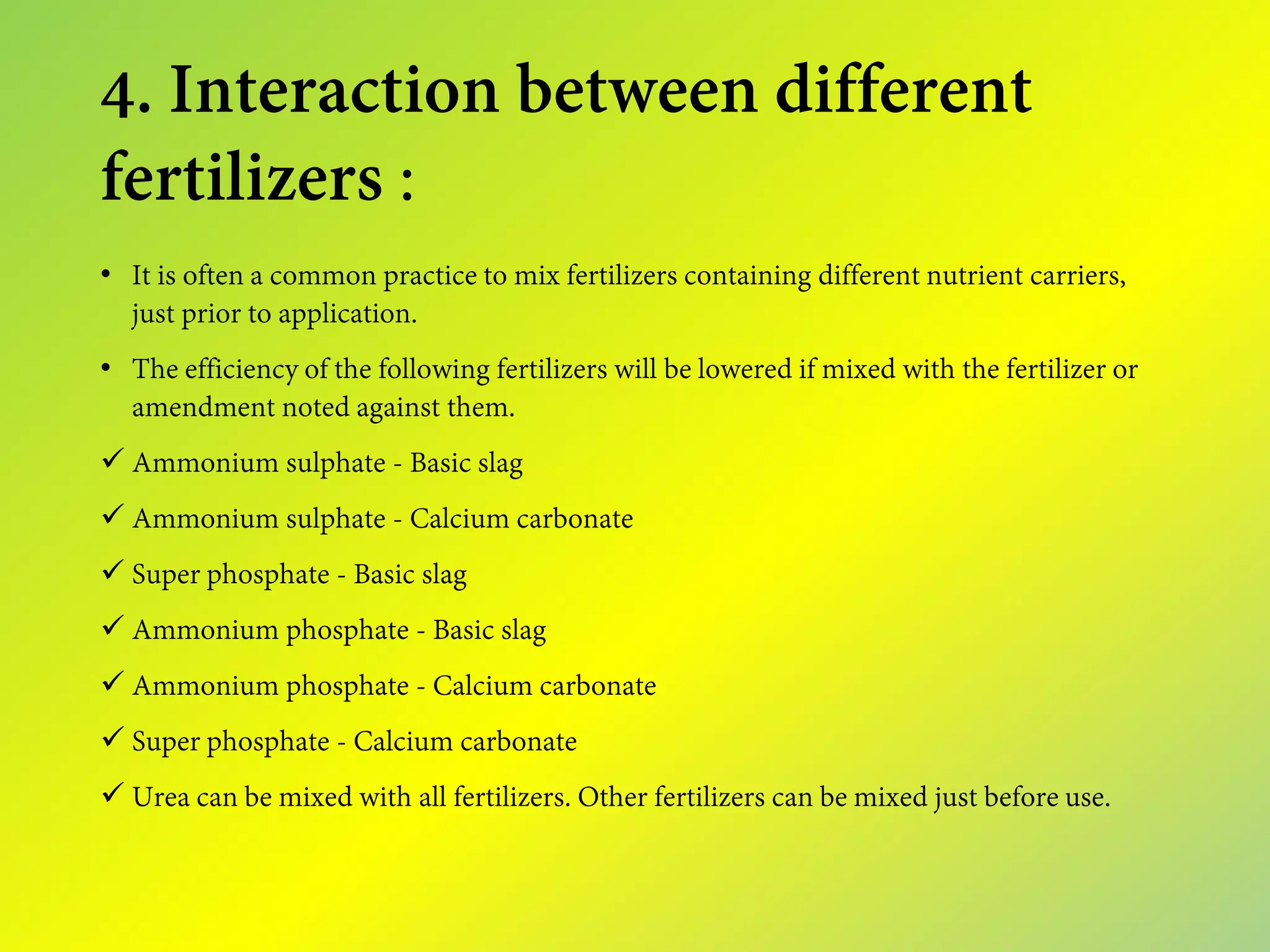 4. Interaction between different fertilizers :

• It is often a common practice to mix fertilizers containing different nutrient carriers, just prior to application.

• The efficiency of the following fertilizers will be lowered if mixed with the fertilizer or amendment noted against them.

✓ Ammonium sulphate - Basic slag

✓ Ammonium sulphate - Calcium carbonate

✓ Super phosphate - Basic slag

✓ Ammonium phosphate - Basic slag

✓ Ammonium phosphate - Calcium carbonate

✓ Super phosphate - Calcium carbonate

✓ Urea can be mixed with all fertilizers. Other fertilizers can be mixed just before use.